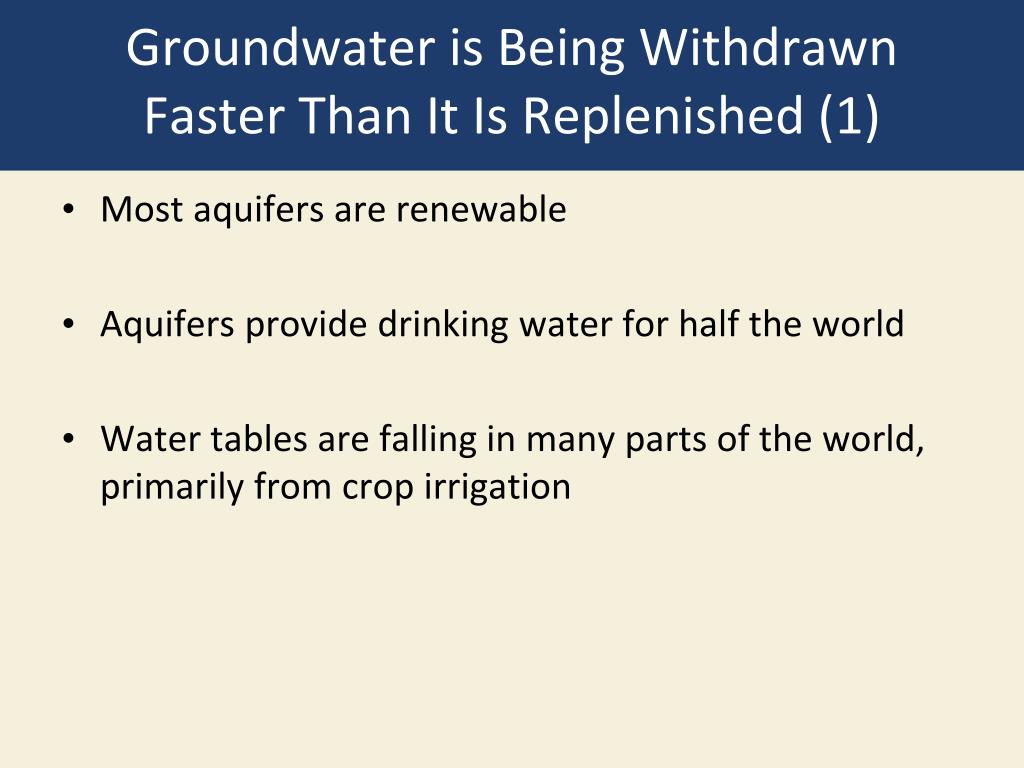 Groundwater is Being Withdrawn Faster Than It Is Replenished (1)

• Most aquifers are renewable

• Aquifers provide drinking water for half the world

• Water tables are falling in many parts of the world, primarily from crop irrigation